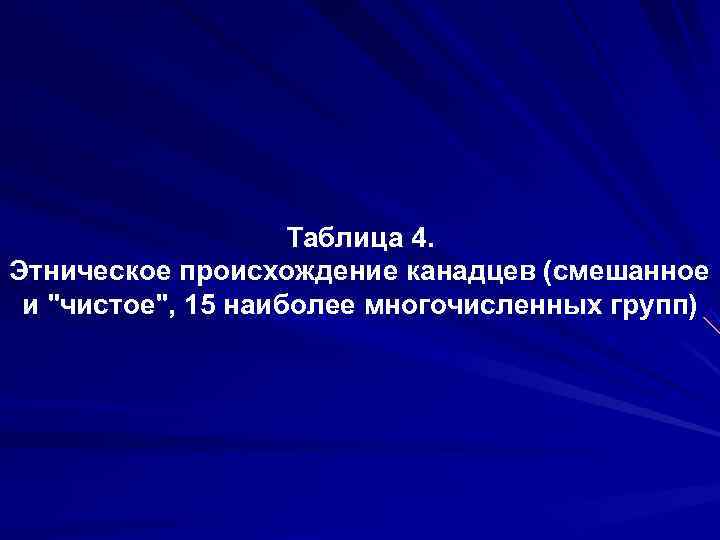 Таблица 4.
Этническое происхождение канадцев (смешанное и "чистое", 15 наиболее многочисленных групп)